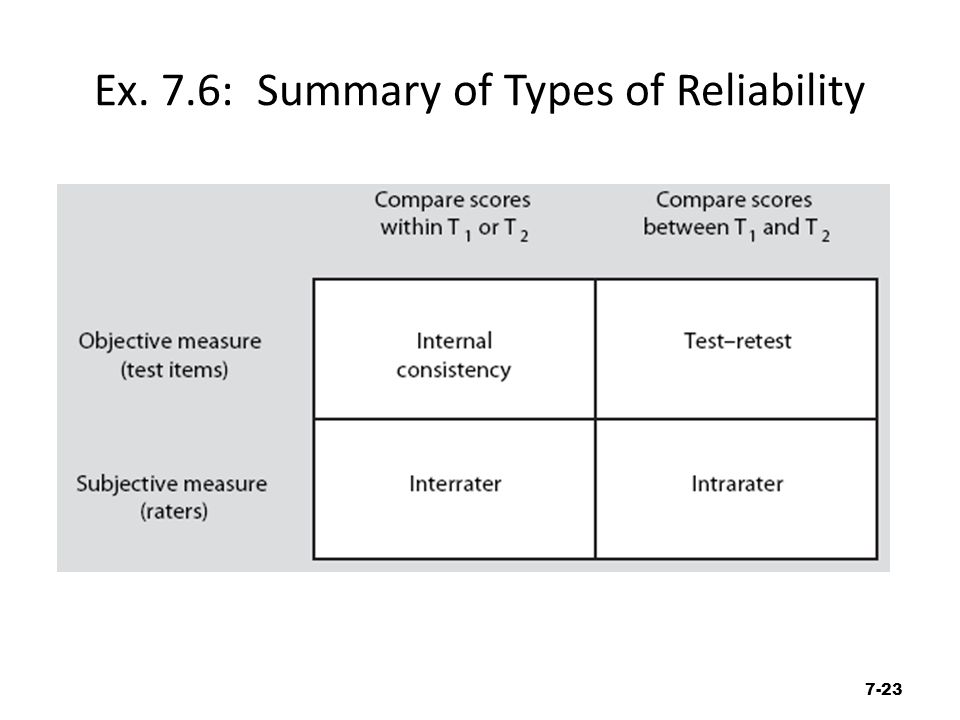 Ex. 7.6: Summary of Types of Reliability

| | Compare scores within $T_1$ or $T_2$ | Compare scores between $T_1$ and $T_2$ |
|---|---|---|
| Objective measure (test items) | Internal consistency | Test–retest |
| Subjective measure (raters) | Interrater | Intrarater |

7-23